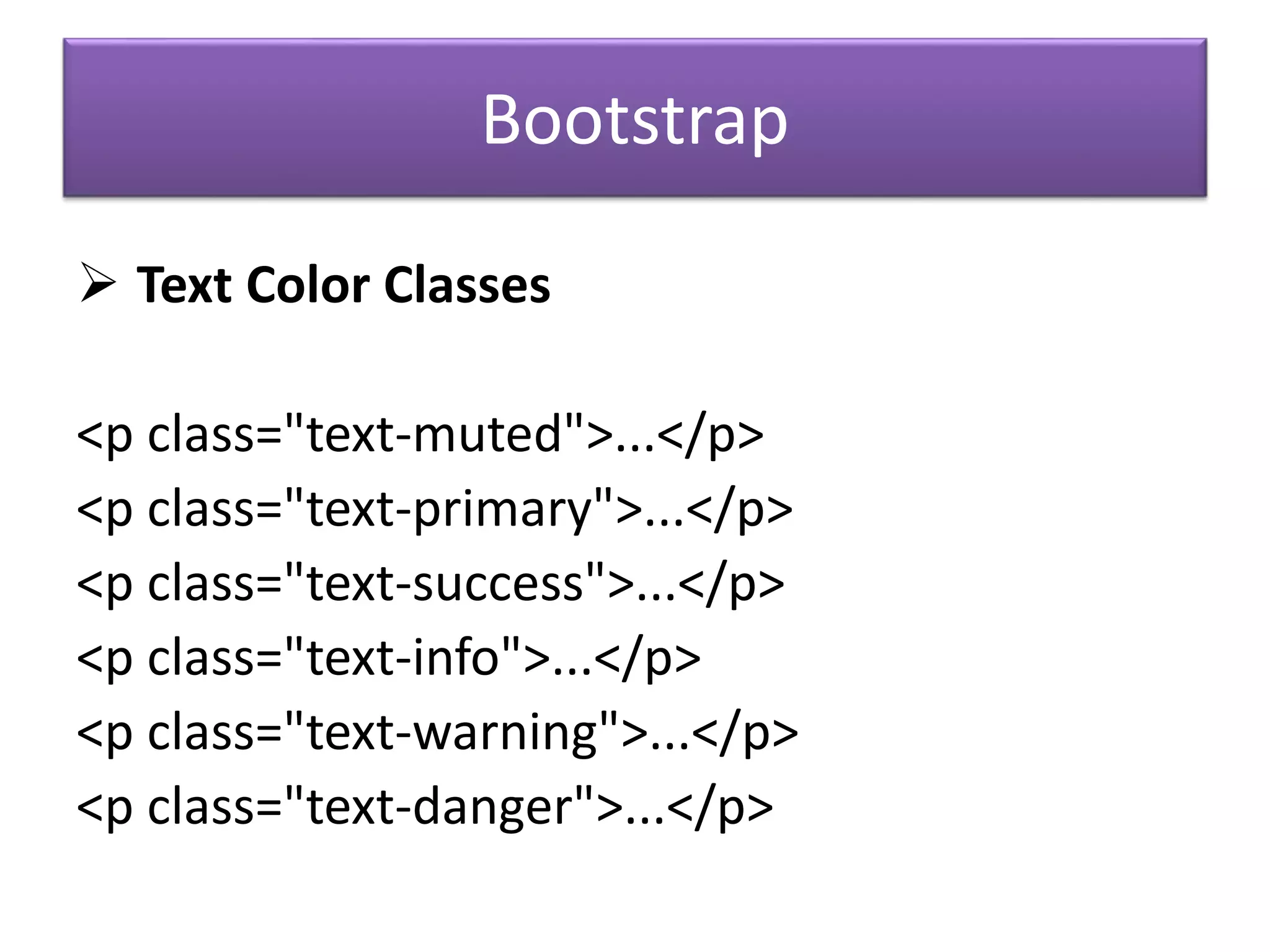 Bootstrap

➢ Text Color Classes

<p class="text-muted">...</p>
<p class="text-primary">...</p>
<p class="text-success">...</p>
<p class="text-info">...</p>
<p class="text-warning">...</p>
<p class="text-danger">...</p>